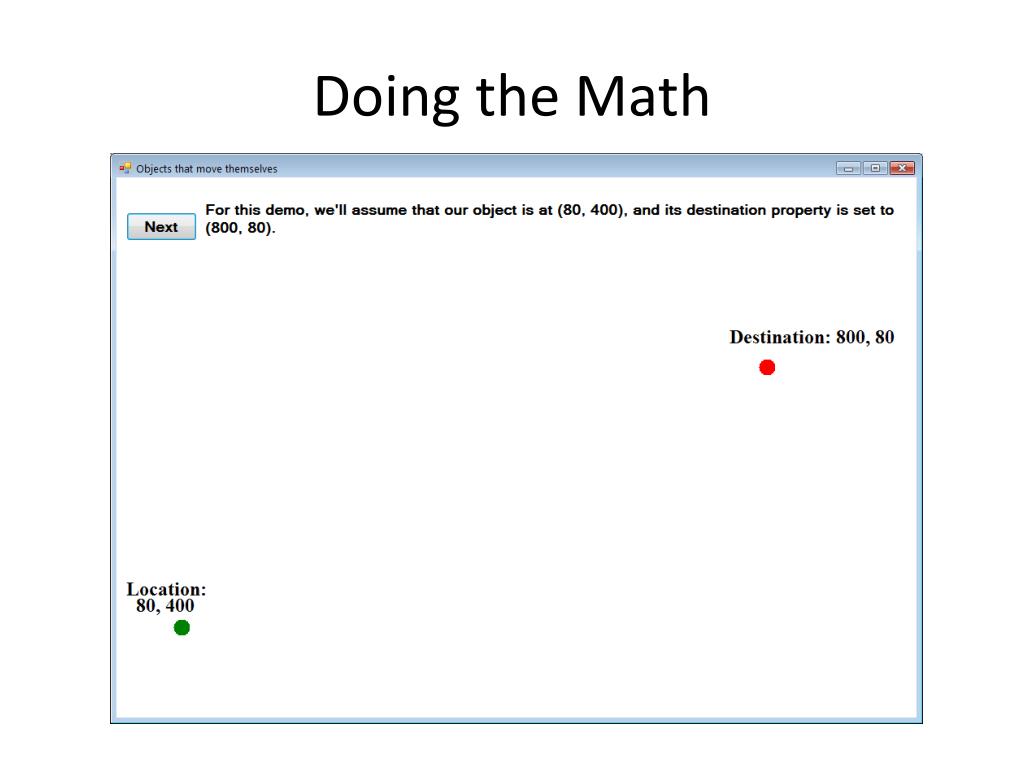 Doing the Math

Objects that move themselves

Next

For this demo, we'll assume that our object is at (80, 400), and its destination property is set to (800, 80).

Destination: 800, 80

Location: 80, 400